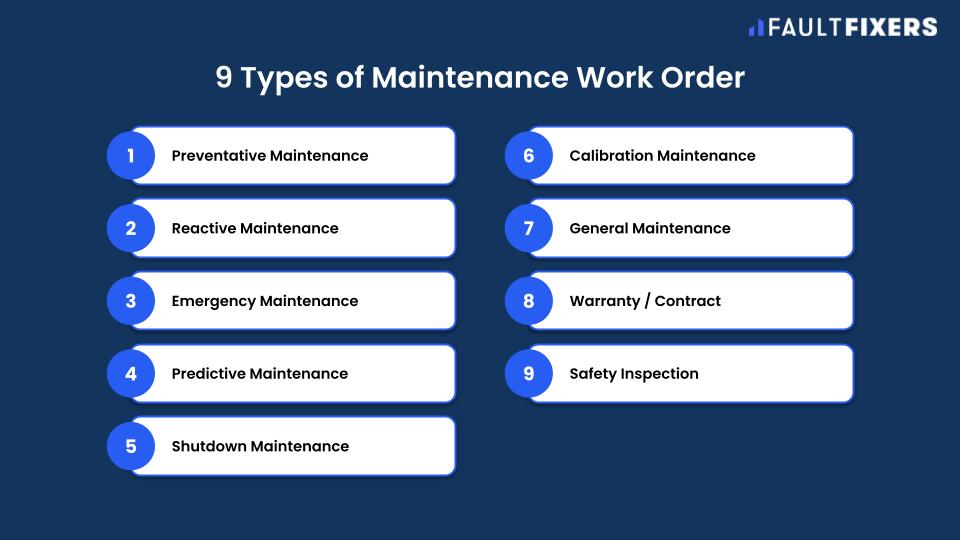 FAULTFIXERS

9 Types of Maintenance Work Order

1 Preventative Maintenance

2 Reactive Maintenance

3 Emergency Maintenance

4 Predictive Maintenance

5 Shutdown Maintenance

6 Calibration Maintenance

7 General Maintenance

8 Warranty / Contract

9 Safety Inspection